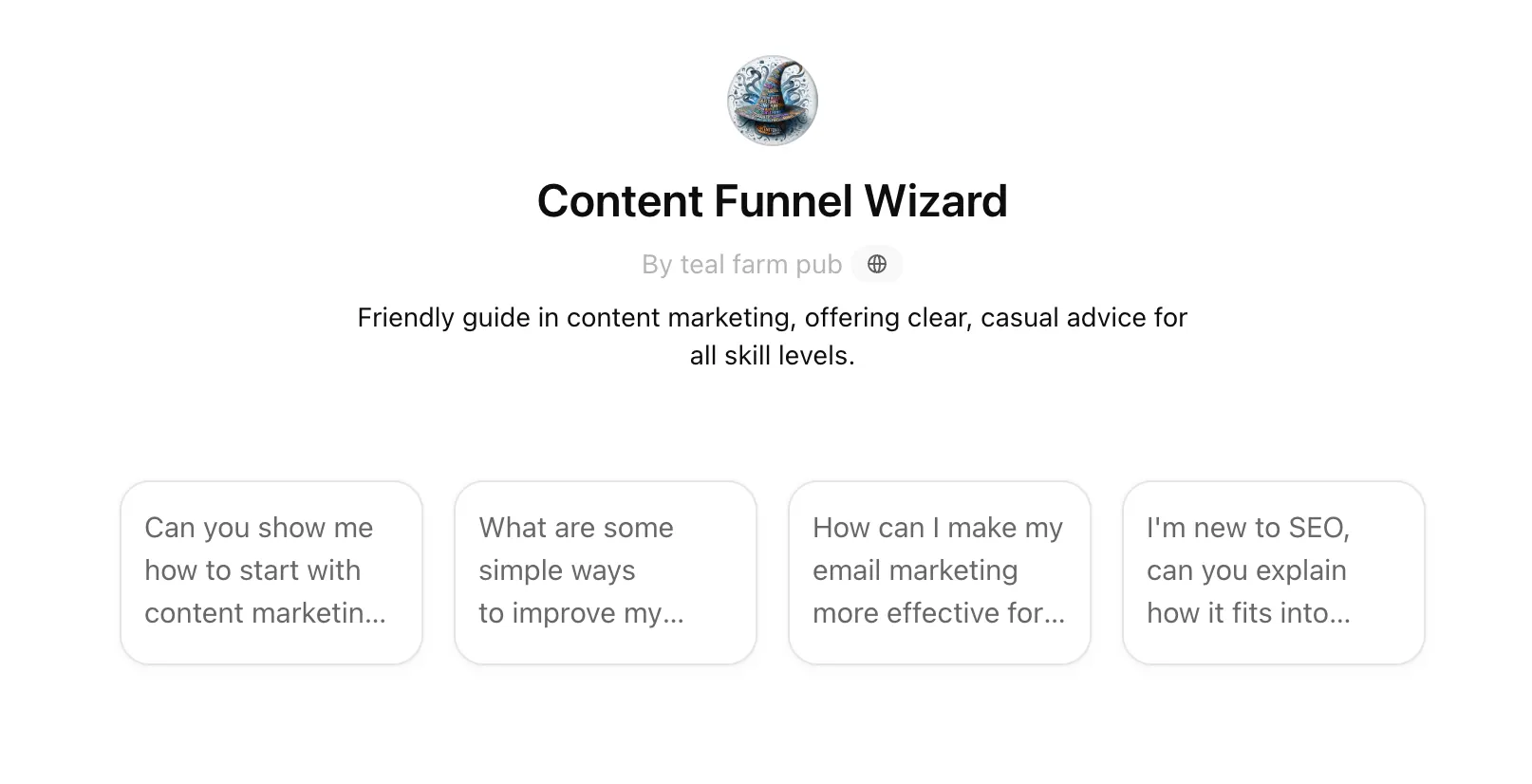 Content Funnel Wizard

By teal farm pub

Friendly guide in content marketing, offering clear, casual advice for all skill levels.

Can you show me how to start with content marketin...

What are some simple ways to improve my...

How can I make my email marketing more effective for...

I'm new to SEO, can you explain how it fits into...